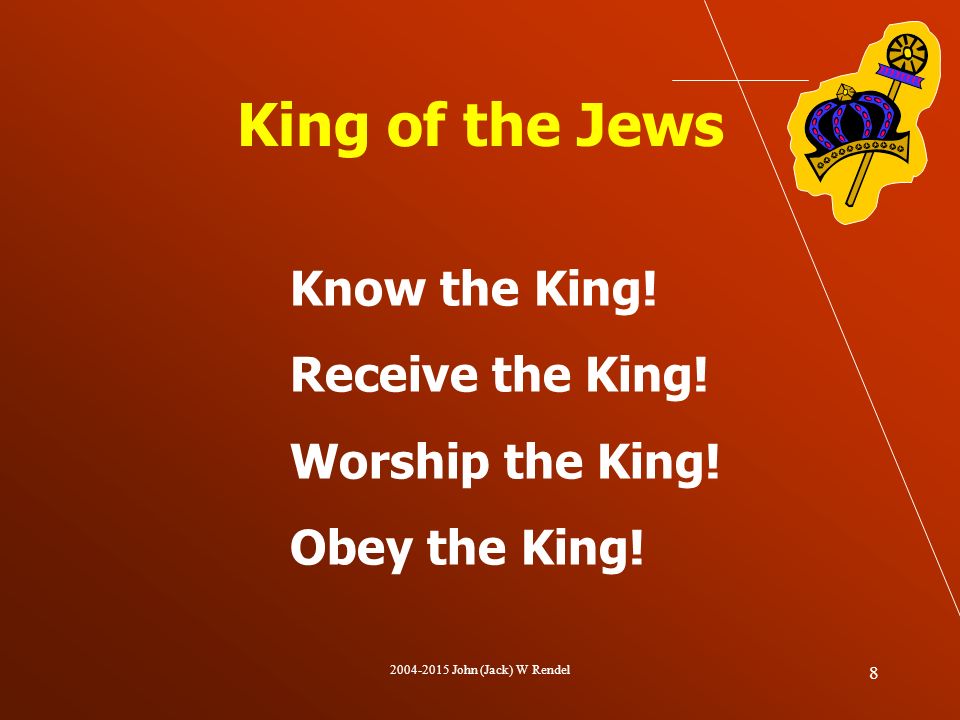 King of the Jews

Know the King!

Receive the King!

Worship the King!

Obey the King!

2004-2015 John (Jack) W Rendel

8